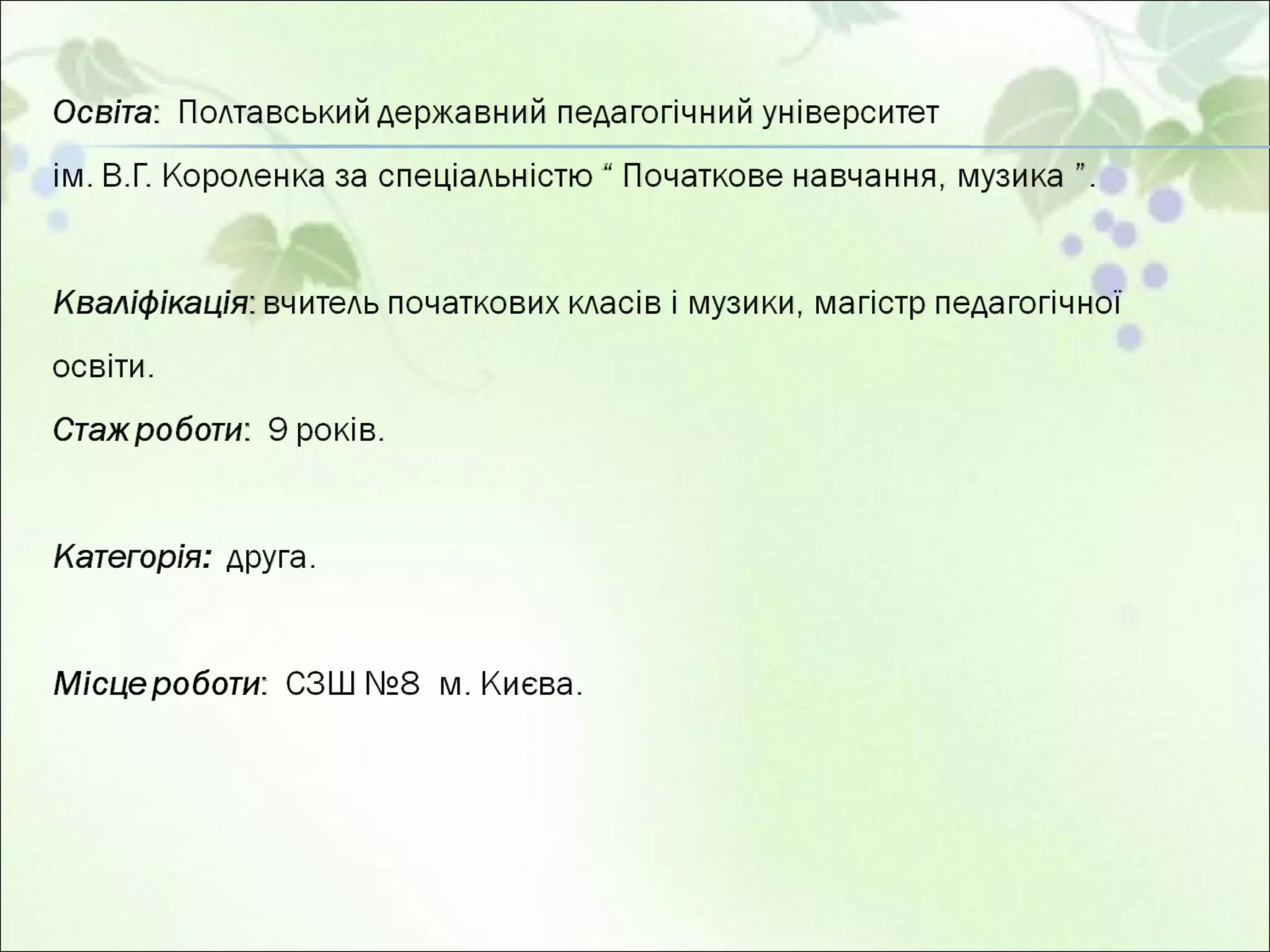 Освіта: Полтавський державний педагогічний університет ім. В.Г. Короленка за спеціальністю “ Початкове навчання, музика ”.

Кваліфікація: вчитель початкових класів і музики, магістр педагогічної освіти.

Стаж роботи: 9 років.

Категорія: друга.

Місце роботи: СЗШ №8 м. Києва.